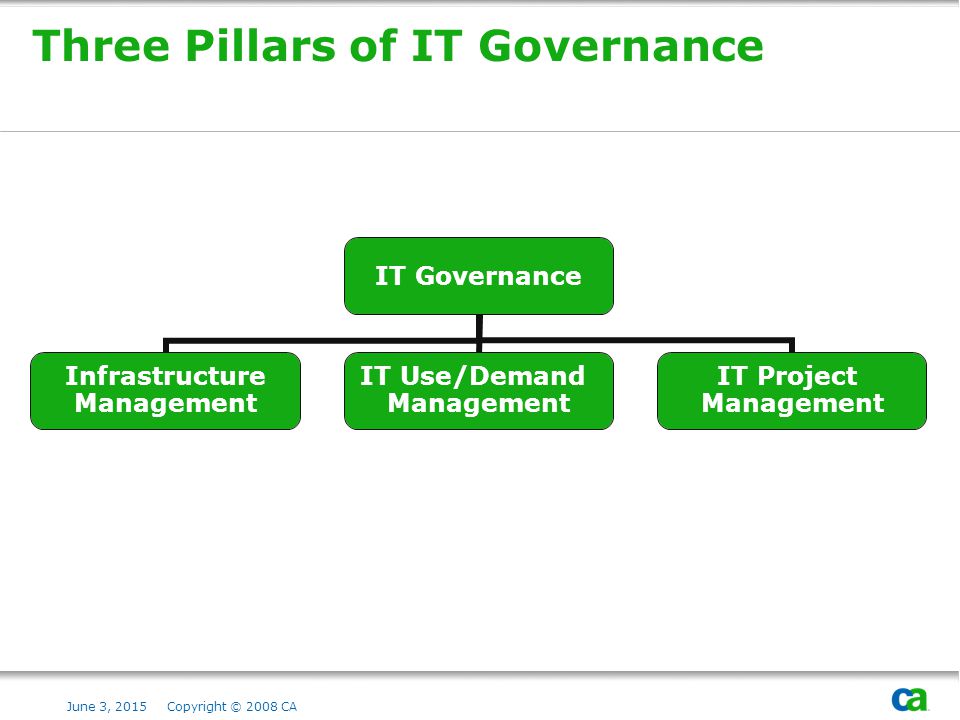 Three Pillars of IT Governance

IT Governance

Infrastructure Management

IT Use/Demand Management

IT Project Management

June 3, 2015 Copyright © 2008 CA

ca